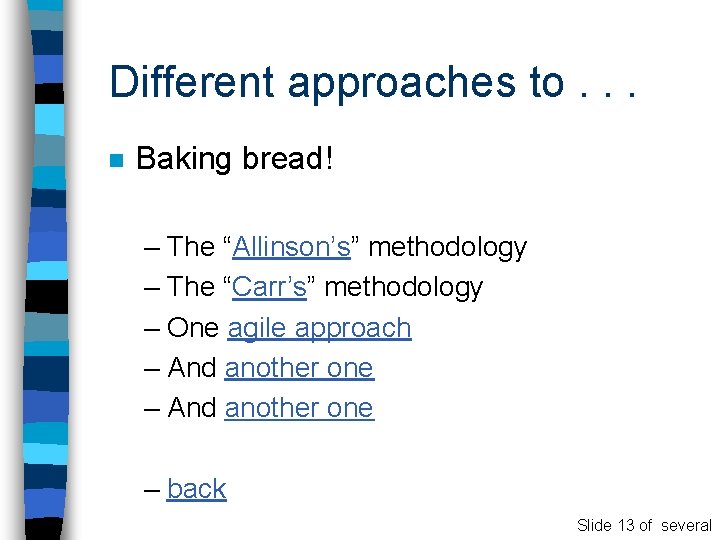 Different approaches to . . .

Baking bread!

– The “Allinson’s” methodology
– The “Carr’s” methodology
– One agile approach
– And another one
– And another one

– back

Slide 13 of several